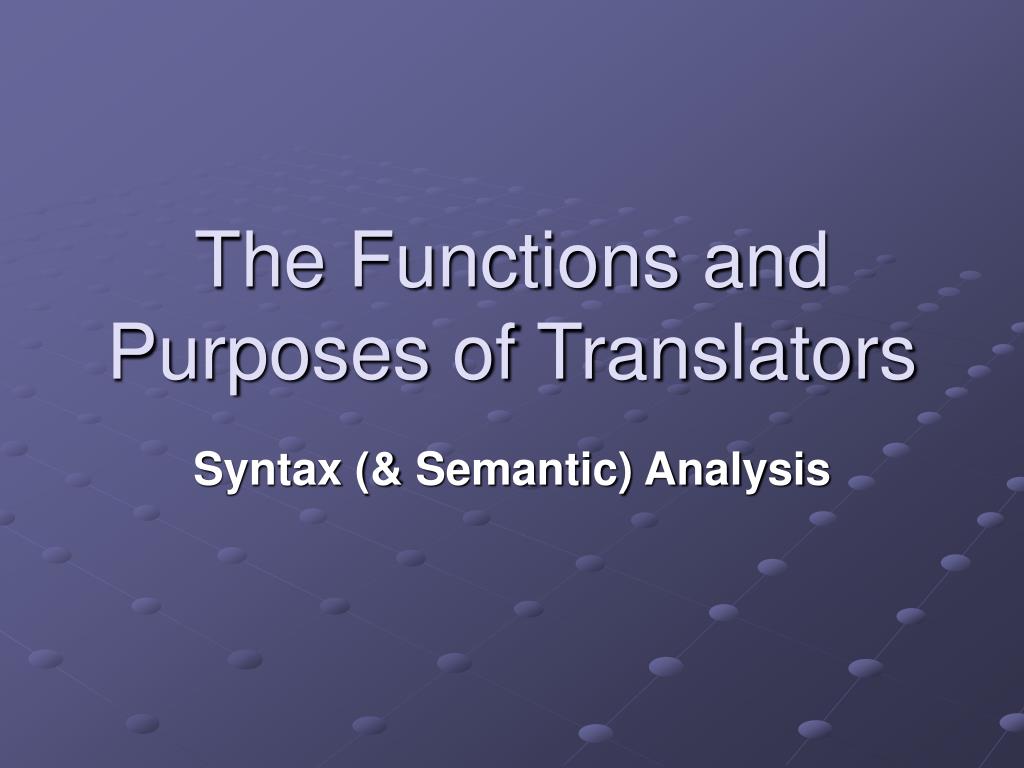 The Functions and Purposes of Translators

Syntax (& Semantic) Analysis